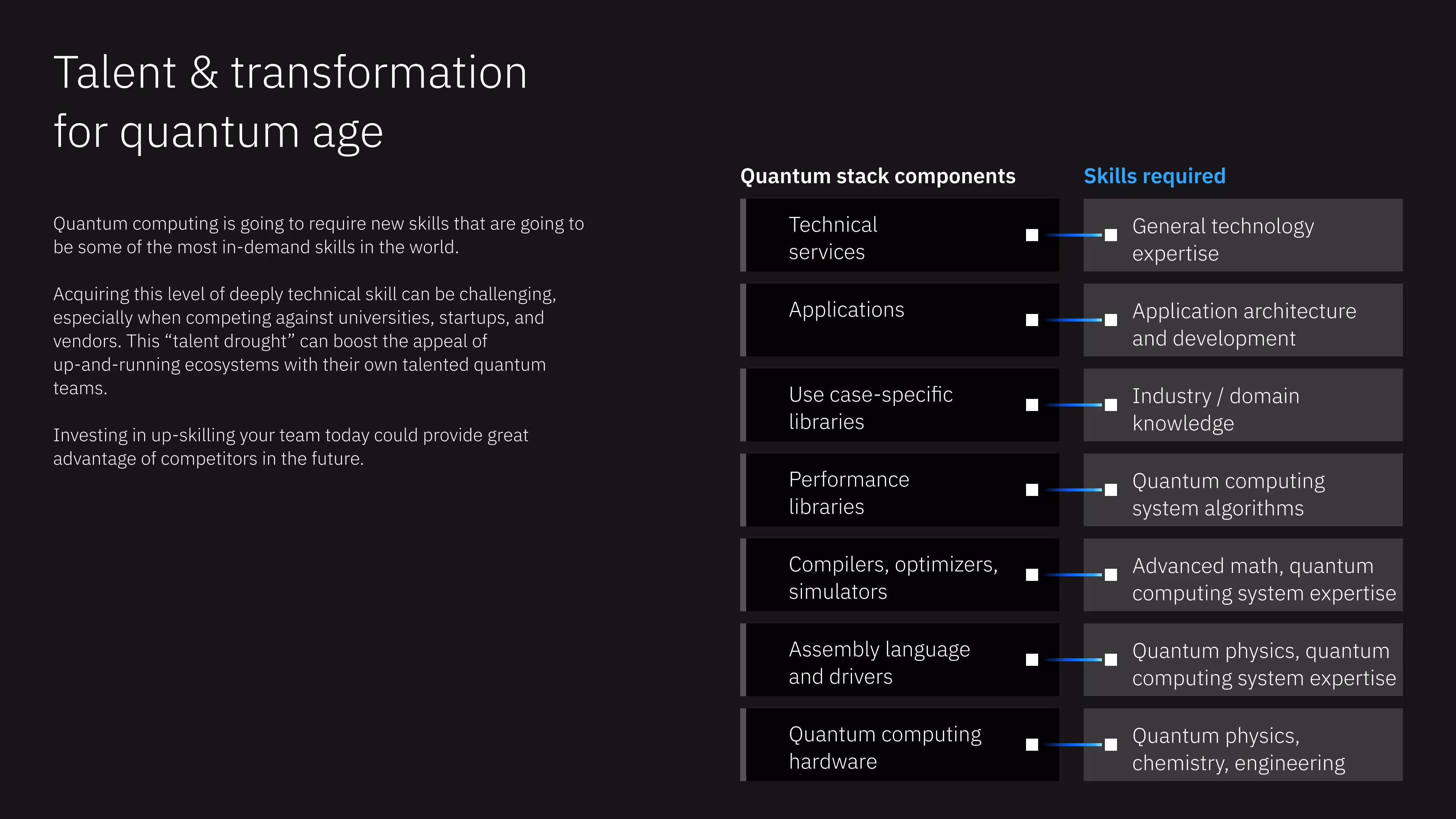 Talent & transformation for quantum age

Quantum computing is going to require new skills that are going to be some of the most in-demand skills in the world.

Acquiring this level of deeply technical skill can be challenging, especially when competing against universities, startups, and vendors. This “talent drought” can boost the appeal of up-and-running ecosystems with their own talented quantum teams.

Investing in up-skilling your team today could provide great advantage of competitors in the future.

| Quantum stack components | Skills required |
|---|---|
| Technical services | General technology expertise |
| Applications | Application architecture and development |
| Use case-specific libraries | Industry / domain knowledge |
| Performance libraries | Quantum computing system algorithms |
| Compilers, optimizers, simulators | Advanced math, quantum computing system expertise |
| Assembly language and drivers | Quantum physics, quantum computing system expertise |
| Quantum computing hardware | Quantum physics, chemistry, engineering |